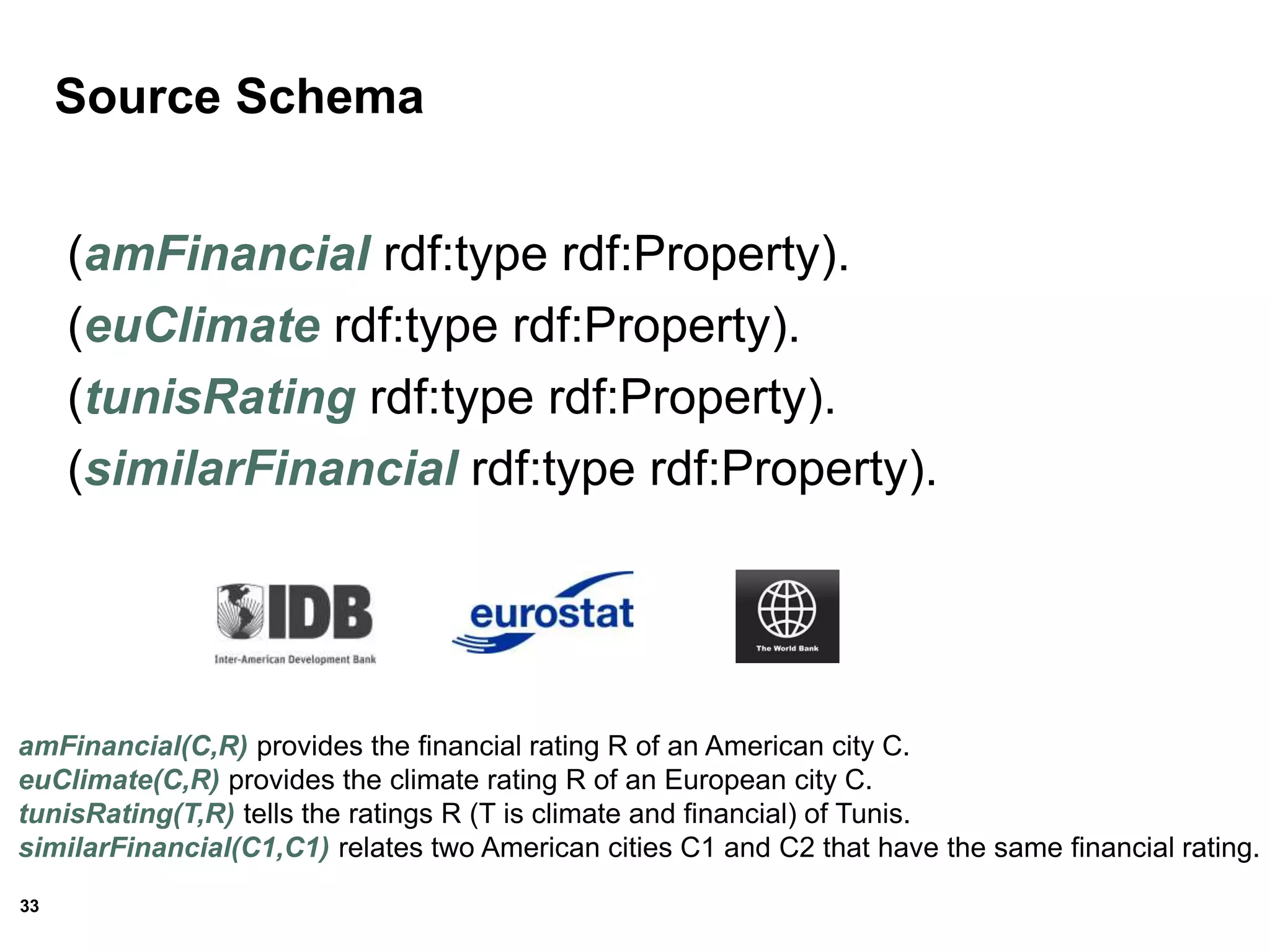 Source Schema

(amFinancial rdf:type rdf:Property).
(euClimate rdf:type rdf:Property).
(tunisRating rdf:type rdf:Property).
(similarFinancial rdf:type rdf:Property).

IDB
Inter-American Development Bank

eurostat

The World Bank

amFinancial(C,R) provides the financial rating R of an American city C.
euClimate(C,R) provides the climate rating R of an European city C.
tunisRating(T,R) tells the ratings R (T is climate and financial) of Tunis.
similarFinancial(C1,C1) relates two American cities C1 and C2 that have the same financial rating.

33